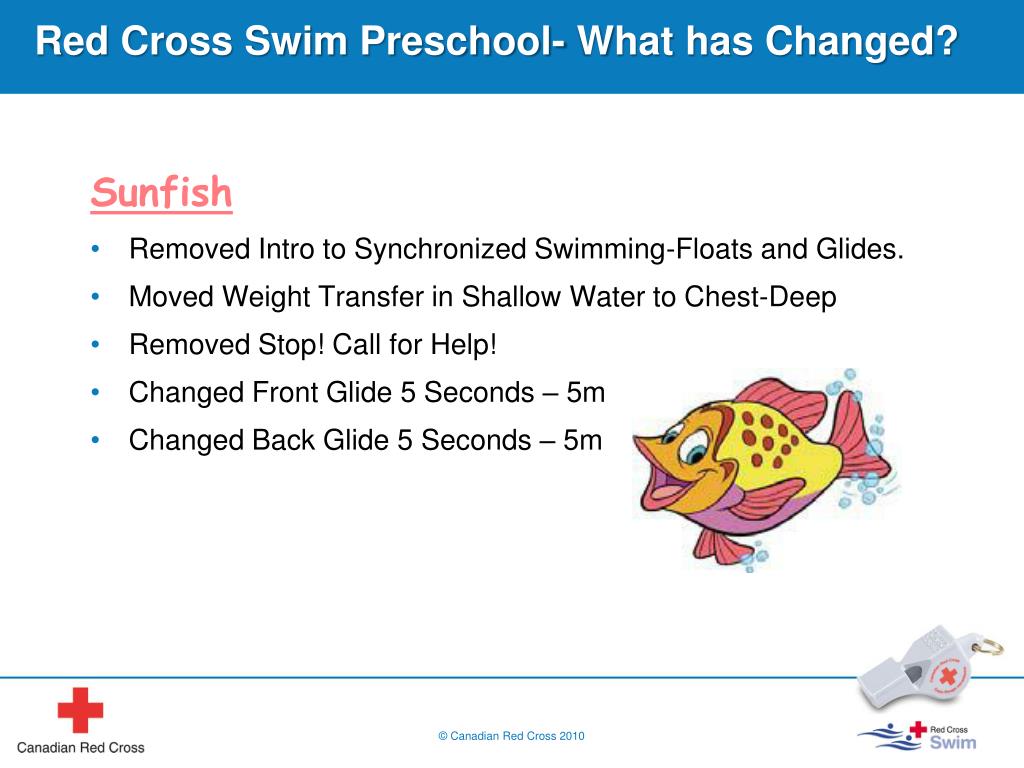 Red Cross Swim Preschool- What has Changed?

Sunfish

• Removed Intro to Synchronized Swimming-Floats and Glides.
• Moved Weight Transfer in Shallow Water to Chest-Deep
• Removed Stop! Call for Help!
• Changed Front Glide 5 Seconds – 5m
• Changed Back Glide 5 Seconds – 5m

Canadian Red Cross

© Canadian Red Cross 2010

Red Cross Swim